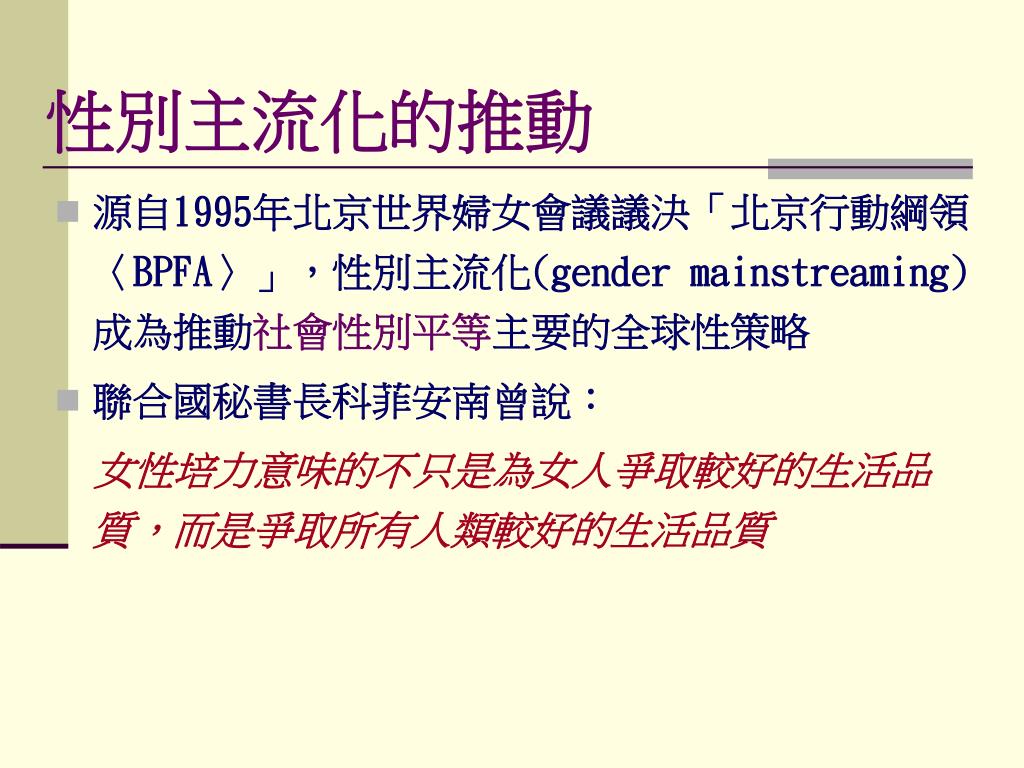 性別主流化的推動

源自1995年北京世界婦女會議議決「北京行動綱領〈BPFA〉」，性別主流化(gender mainstreaming)成為推動社會性別平等主要的全球性策略

聯合國秘書長科菲安南曾說：

女性培力意味的不只是為女人爭取較好的生活品質，而是爭取所有人類較好的生活品質